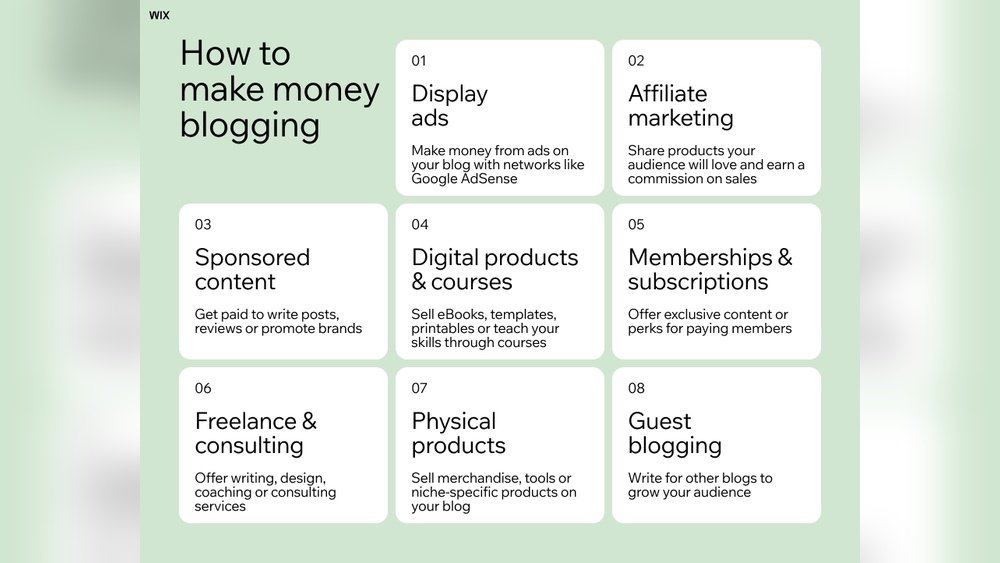 WIX

How to make money blogging

01
Display ads
Make money from ads on your blog with networks like Google AdSense

02
Affiliate marketing
Share products your audience will love and earn a commission on sales

03
Sponsored content
Get paid to write posts, reviews or promote brands

04
Digital products & courses
Sell eBooks, templates, printables or teach your skills through courses

05
Memberships & subscriptions
Offer exclusive content or perks for paying members

06
Freelance & consulting
Offer writing, design, coaching or consulting services

07
Physical products
Sell merchandise, tools or niche-specific products on your blog

08
Guest blogging
Write for other blogs to grow your audience